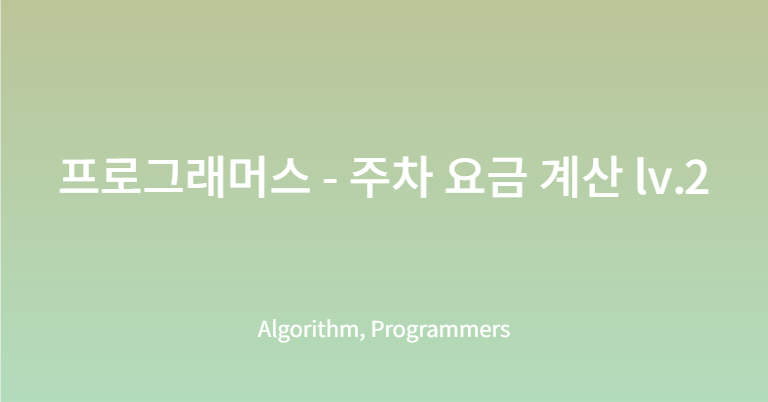 프로그래머스 - 주차 요금 계산 lv.2

Algorithm, Programmers